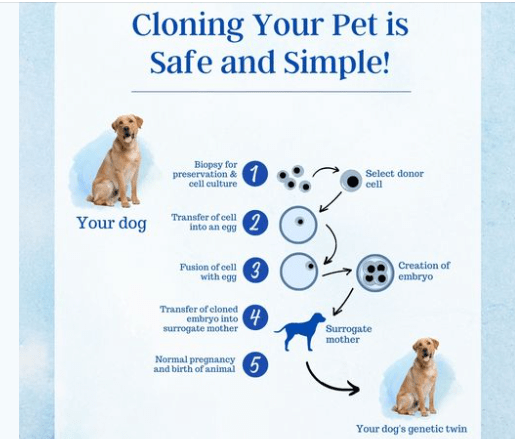 Cloning Your Pet is Safe and Simple!

Your dog

Biopsy for preservation & cell culture 1

Select donor cell

Transfer of cell into an egg 2

Fusion of cell with egg 3

Creation of embryo

Transfer of cloned embryo into surrogate mother 4

Surrogate mother

Normal pregnancy and birth of animal 5

Your dog's genetic twin